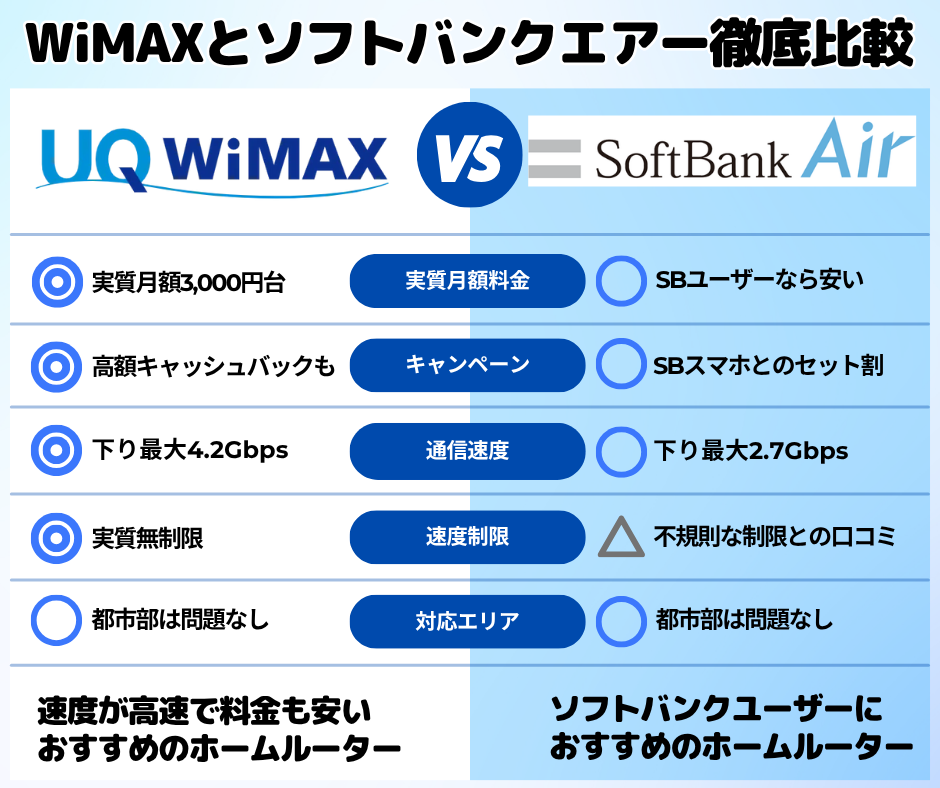 WiMAXとソフトバンクエアー徹底比較

UQ WiMAX

VS

SoftBank Air

| | | |
|---|---|---|
| ◎ 実質月額3,000円台 | 実質月額料金 | ○ SBユーザーなら安い |
| ◎ 高額キャッシュバックも | キャンペーン | ○ SBスマホとのセット割 |
| ◎ 下り最大4.2Gbps | 通信速度 | ○ 下り最大2.7Gbps |
| ◎ 実質無制限 | 速度制限 | △ 不規則な制限との口コミ |
| ○ 都市部は問題なし | 対応エリア | ○ 都市部は問題なし |

速度が高速で料金も安い
おすすめのホームルーター

ソフトバンクユーザーに
おすすめのホームルーター